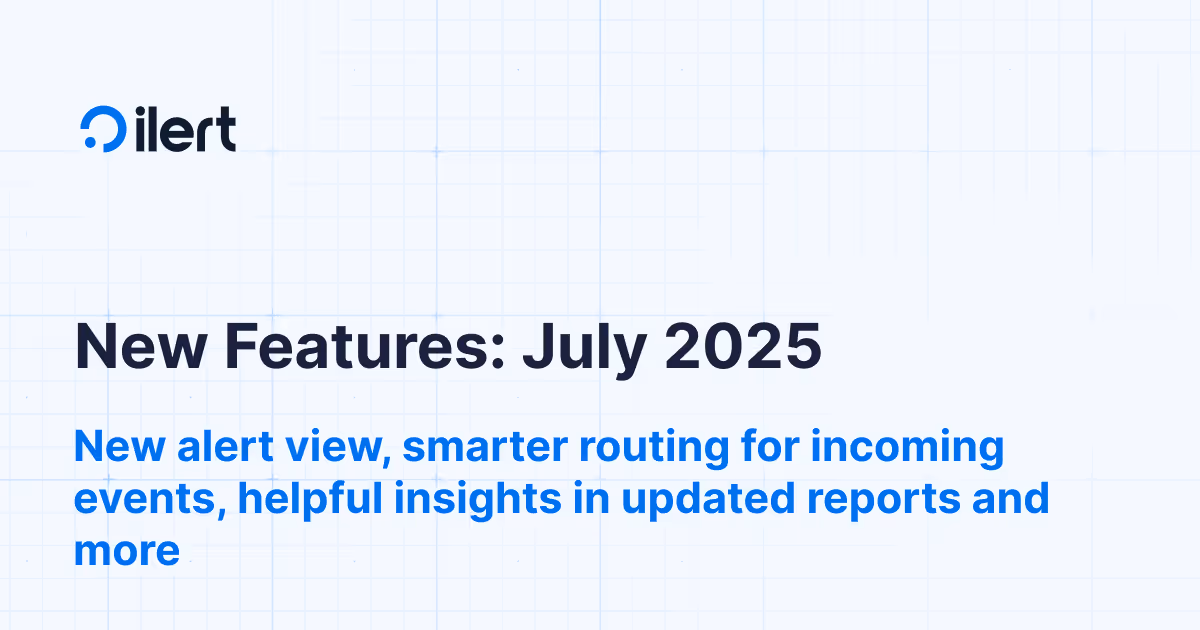 ilert

New Features: July 2025

New alert view, smarter routing for incoming events, helpful insights in updated reports and more